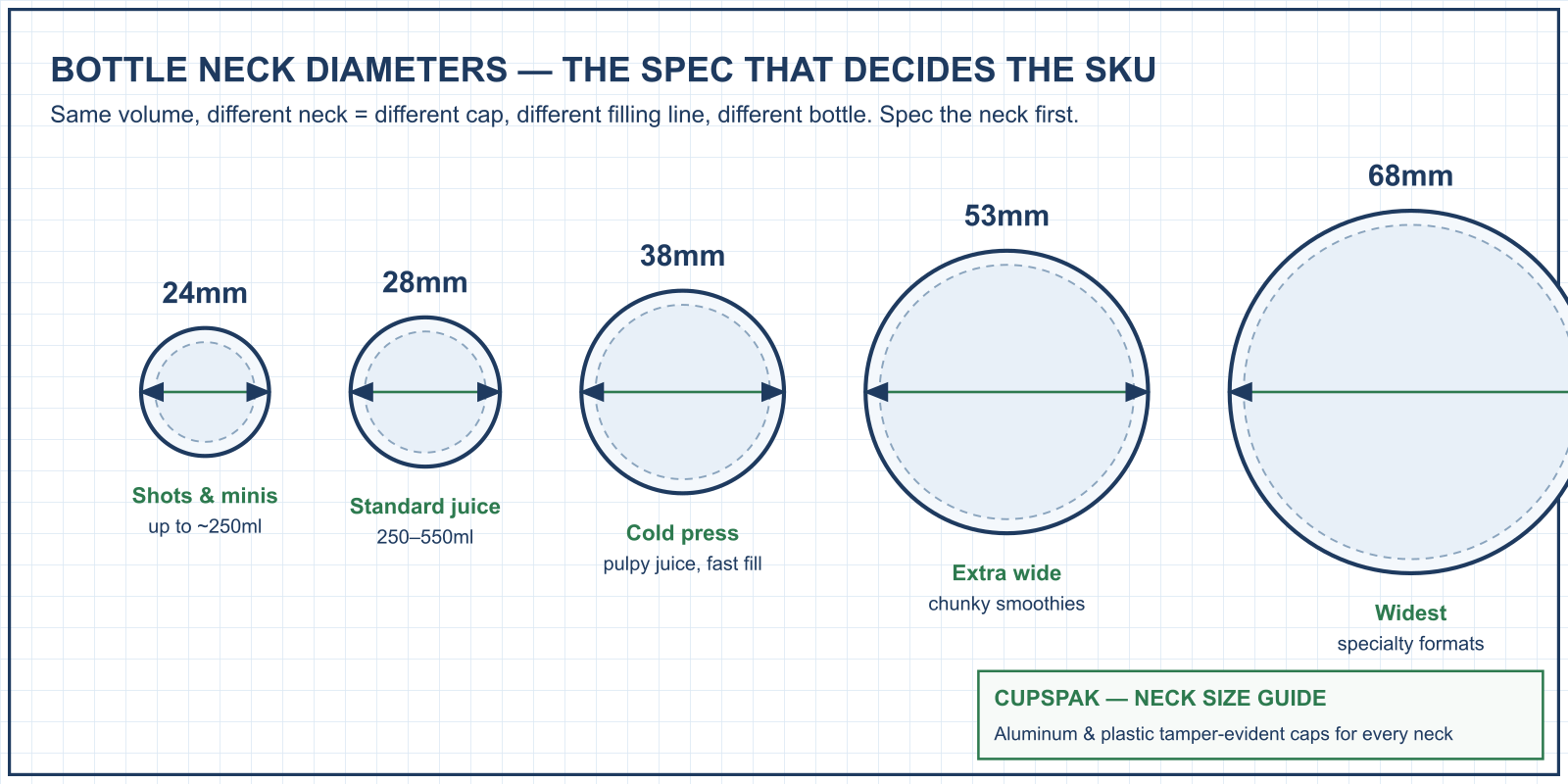 BOTTLE NECK DIAMETERS — THE SPEC THAT DECIDES THE SKU

Same volume, different neck = different cap, different filling line, different bottle. Spec the neck first.

24mm

Shots & minis
up to ~250ml

28mm

Standard juice
250–550ml

38mm

Cold press
pulpy juice, fast fill

53mm

Extra wide
chunky smoothies

68mm

Widest
specialty formats

CUPSPAK — NECK SIZE GUIDE
Aluminum & plastic tamper-evident caps for every neck